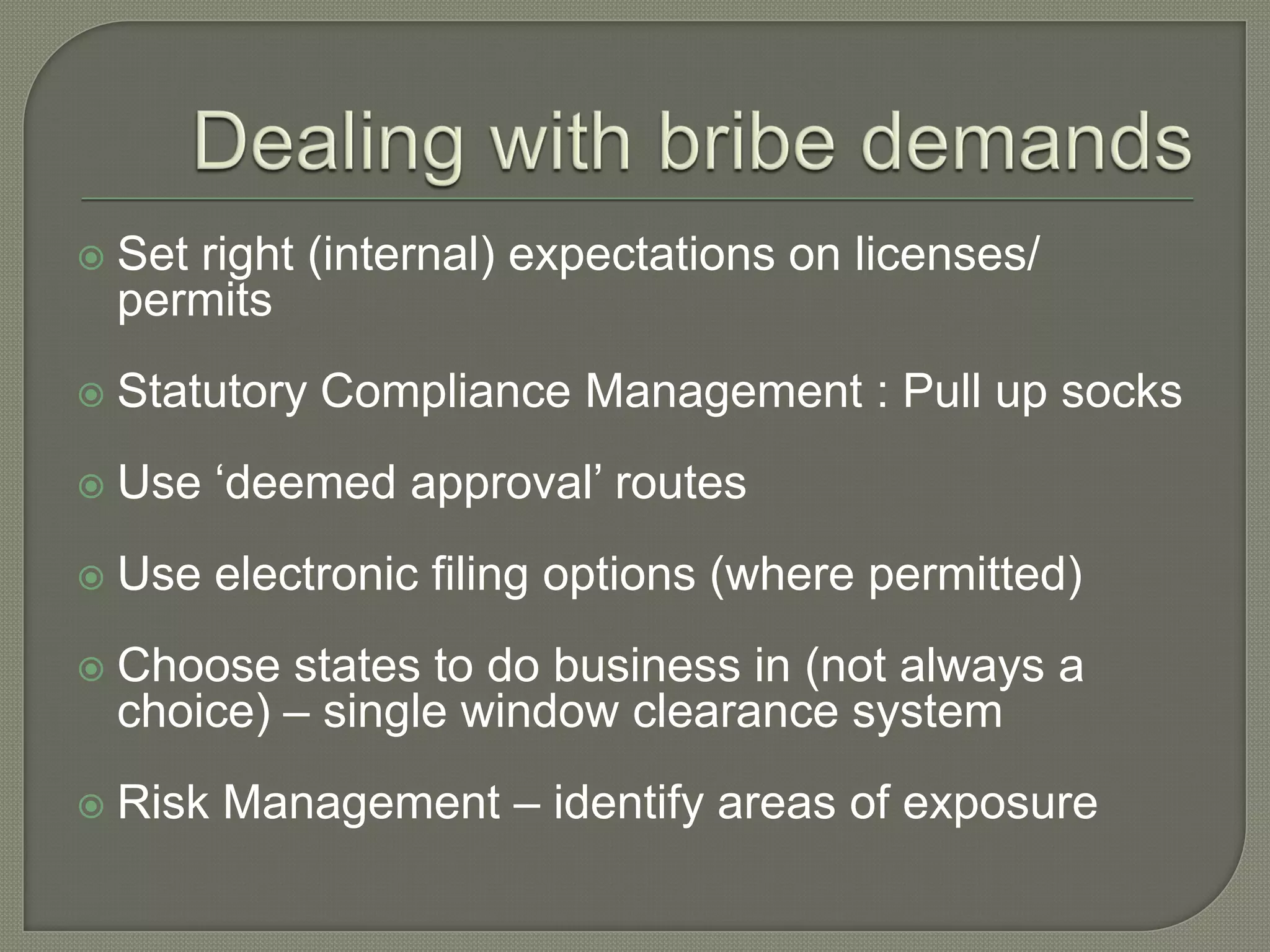 Dealing with bribe demands

Set right (internal) expectations on licenses/ permits

Statutory Compliance Management : Pull up socks

Use ‘deemed approval’ routes

Use electronic filing options (where permitted)

Choose states to do business in (not always a choice) – single window clearance system

Risk Management – identify areas of exposure